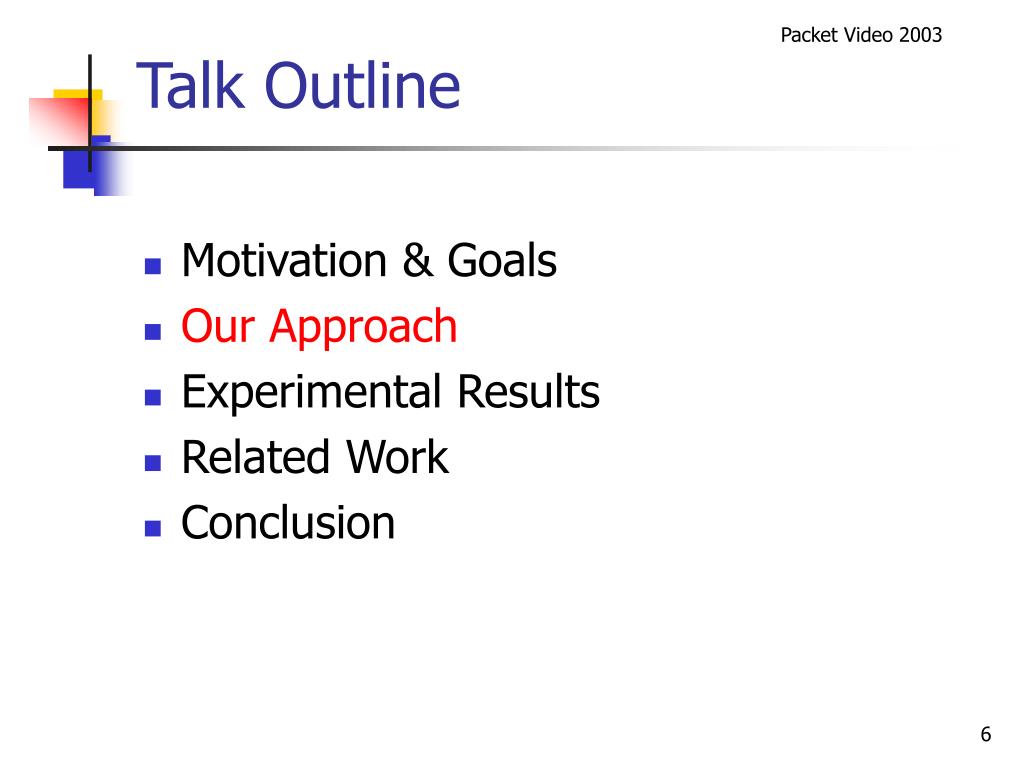 Packet Video 2003

Talk Outline

- Motivation & Goals
- Our Approach
- Experimental Results
- Related Work
- Conclusion

6